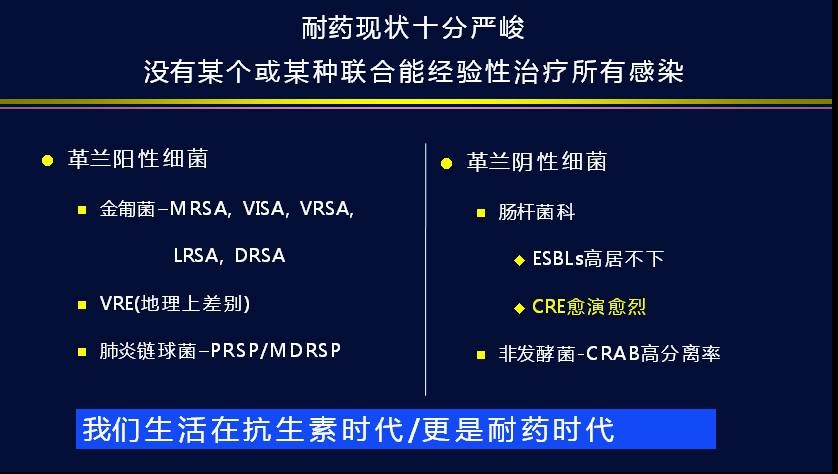 耐药现状十分严峻
没有某个或某种联合能经验性治疗所有感染

革兰阳性细菌

金葡菌–MRSA, VISA, VRSA, LRSA, DRSA

VRE(地理上差别)

肺炎链球菌–PRSP/MDRSP

革兰阴性细菌

肠杆菌科

ESBLs高居不下

CRE愈演愈烈

非发酵菌-CRAB高分离率

我们生活在抗生素时代/更是耐药时代